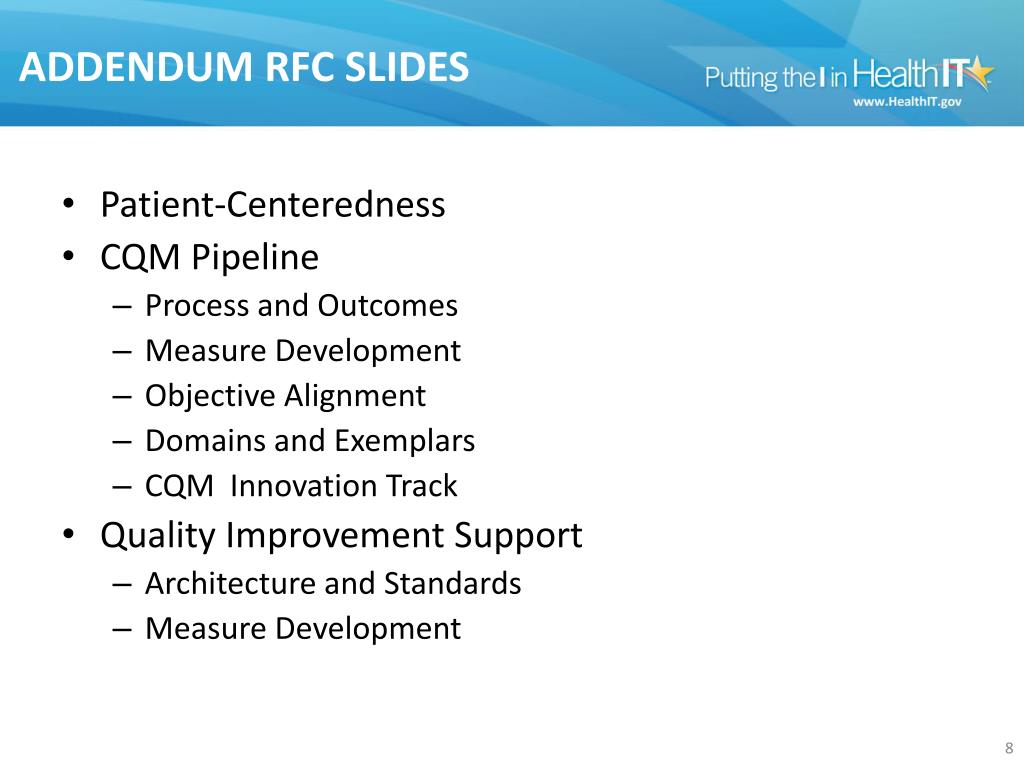 ADDENDUM RFC SLIDES

Putting the I in HealthIT
www.HealthIT.gov

• Patient-Centeredness
• CQM Pipeline
– Process and Outcomes
– Measure Development
– Objective Alignment
– Domains and Exemplars
– CQM Innovation Track
• Quality Improvement Support
– Architecture and Standards
– Measure Development

8